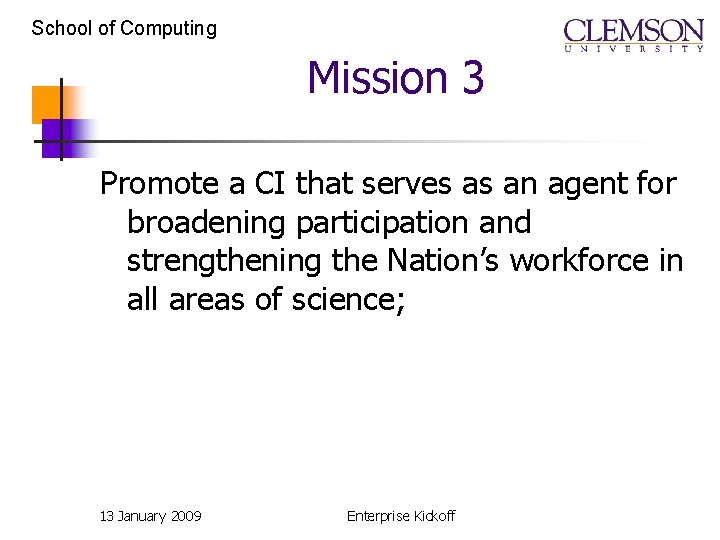 School of Computing

CLEMSON
UNIVERSITY

Mission 3

Promote a CI that serves as an agent for broadening participation and strengthening the Nation's workforce in all areas of science;

13 January 2009

Enterprise Kickoff